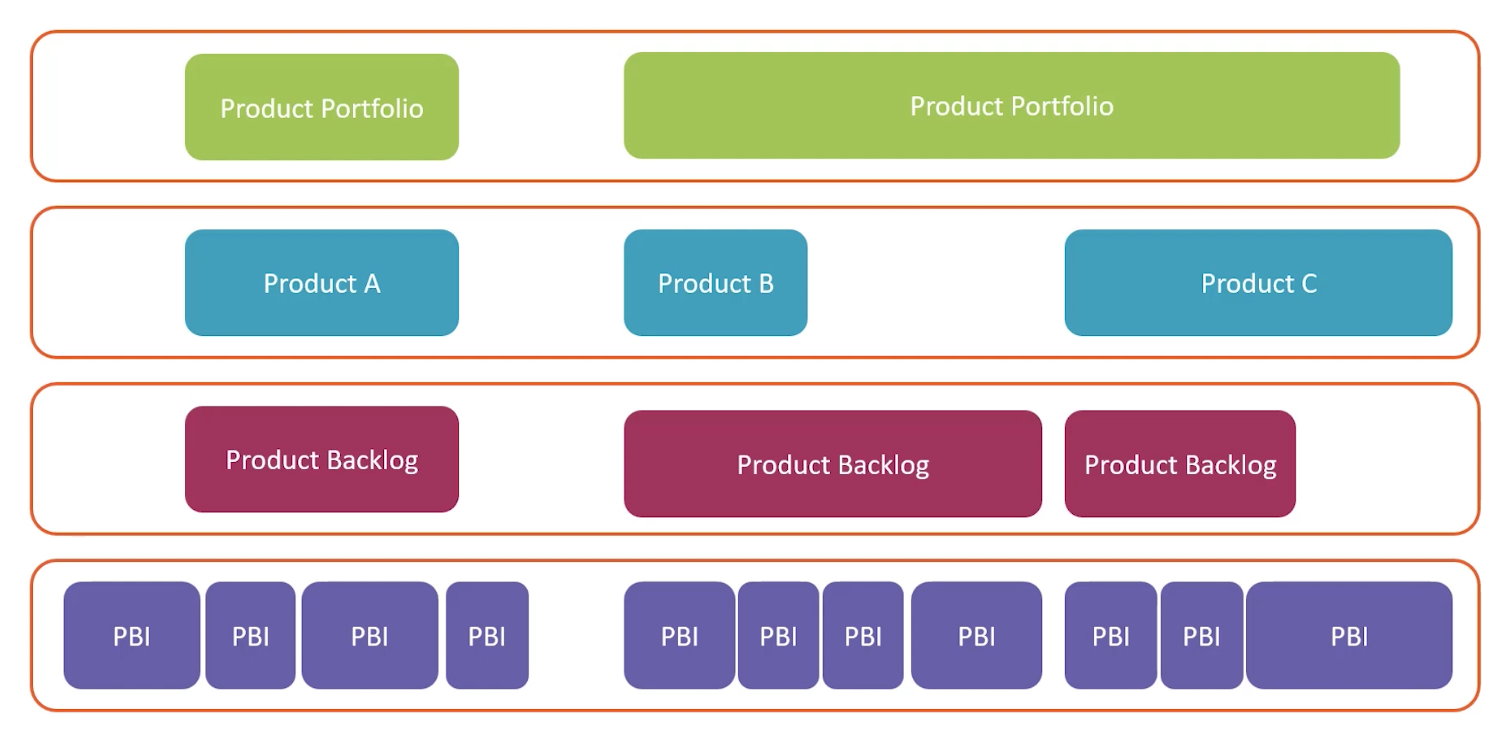 Product Portfolio

Product Portfolio

Product A

Product B

Product C

Product Backlog

Product Backlog

Product Backlog

PBI PBI PBI PBI

PBI PBI PBI PBI

PBI PBI PBI